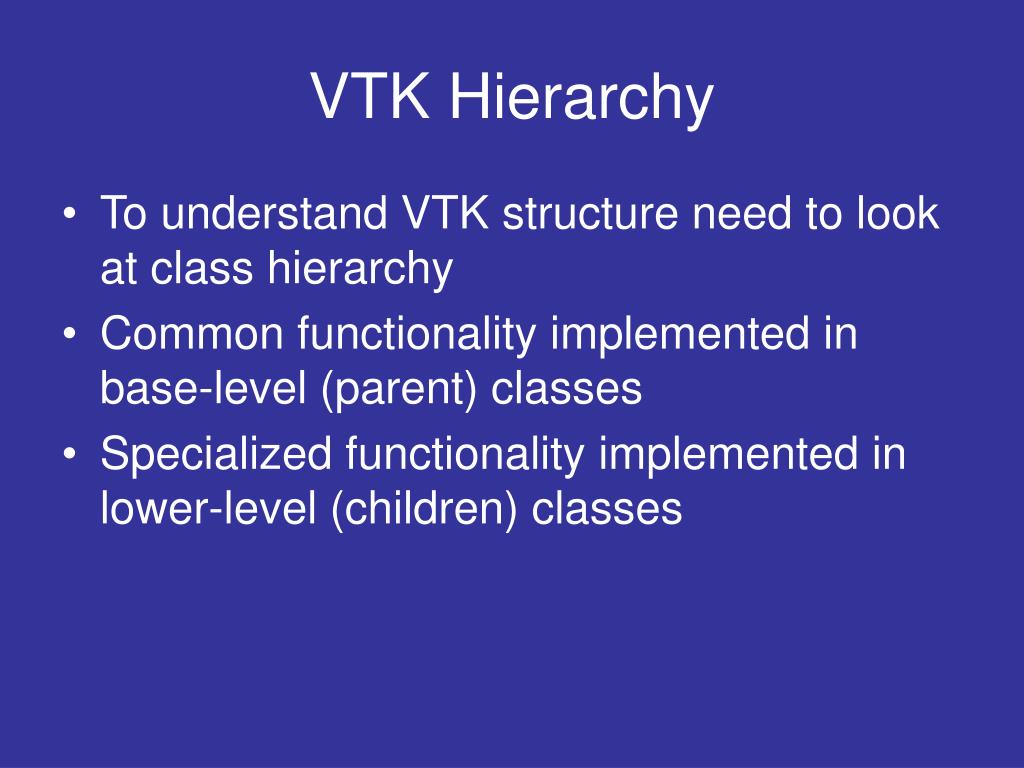 VTK Hierarchy

• To understand VTK structure need to look at class hierarchy
• Common functionality implemented in base-level (parent) classes
• Specialized functionality implemented in lower-level (children) classes